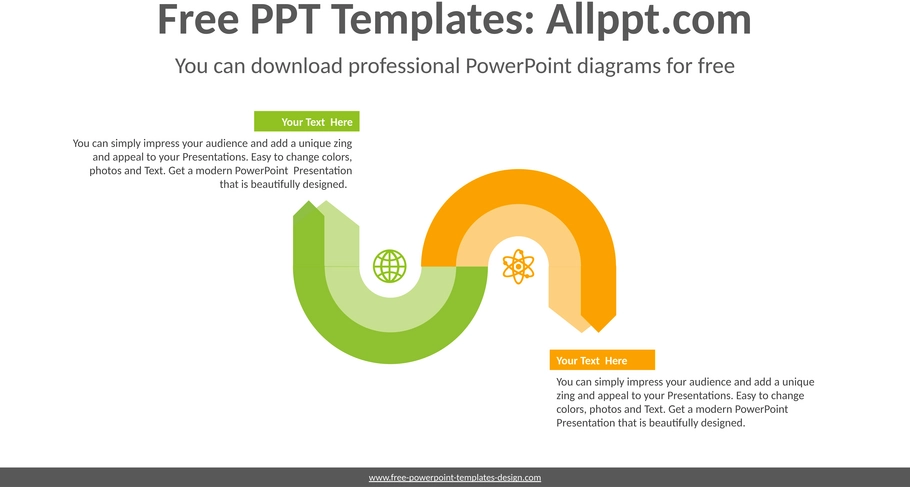 Free PPT Templates: Allppt.com

You can download professional PowerPoint diagrams for free

Your Text Here

You can simply impress your audience and add a unique zing and appeal to your Presentations. Easy to change colors, photos and Text. Get a modern PowerPoint Presentation that is beautifully designed.

Your Text Here

You can simply impress your audience and add a unique zing and appeal to your Presentations. Easy to change colors, photos and Text. Get a modern PowerPoint Presentation that is beautifully designed.

www.free-powerpoint-templates-design.com